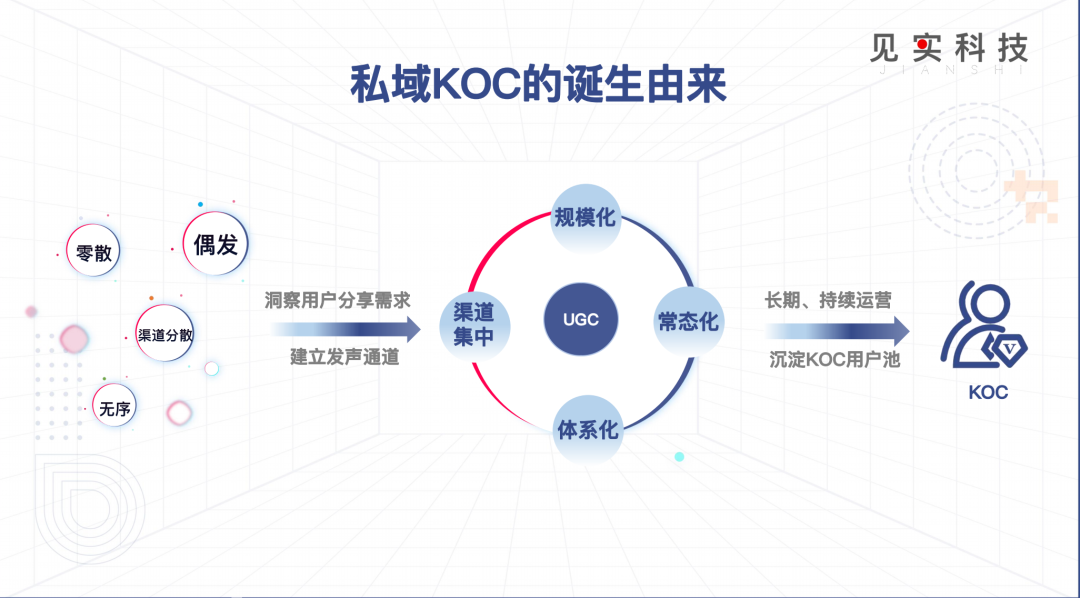 见实科技
JIANSHI

私域KOC的诞生由来

零散

偶发

渠道分散

无序

洞察用户分享需求

建立发声通道

规模化

渠道集中

UGC

常态化

体系化

长期、持续运营

沉淀KOC用户池

KOC